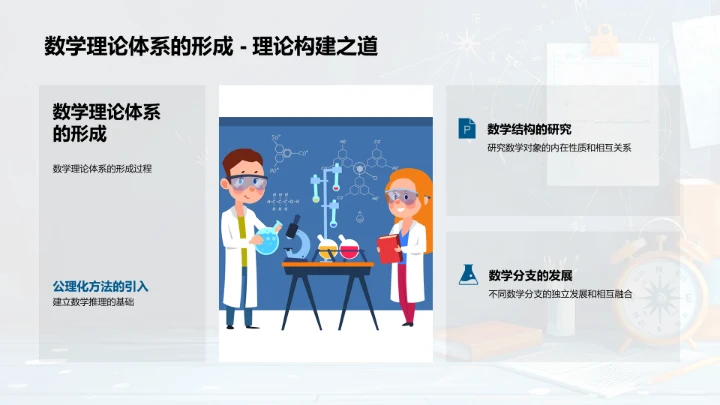 数学理论体系的形成 - 理论构建之道

数学理论体系的形成

数学理论体系的形成过程

公理化方法的引入

建立数学推理的基础

数学结构的研究

研究数学对象的内在性质和相互关系

数学分支的发展

不同数学分支的独立发展和相互融合